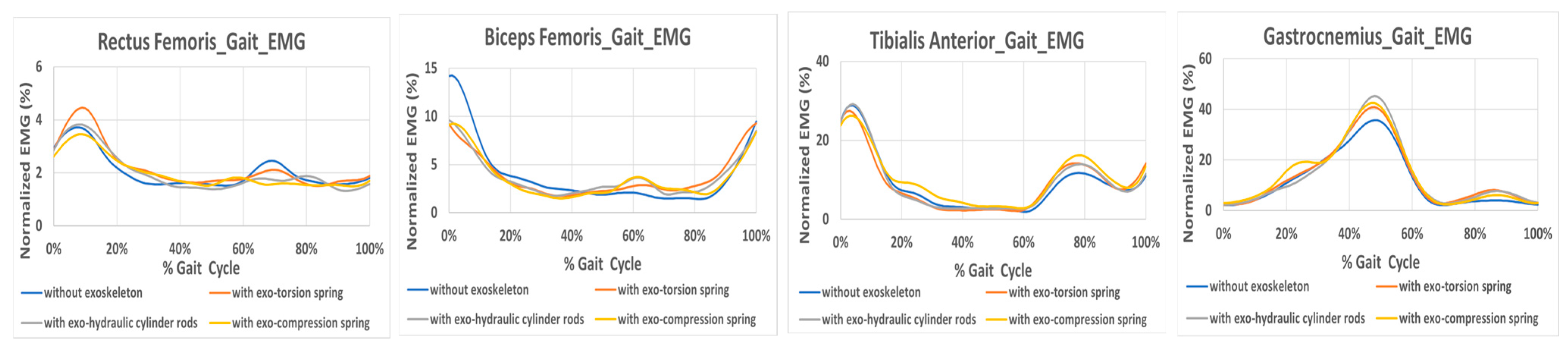 Rectus Femoris_Gait_EMG

Normalized EMG (%)

6
4
2
0

0% 20% 40% 60% 80% 100%

% Gait Cycle

without exoskeleton
with exo-torsion spring
with exo-hydraulic cylinder rods
with exo-compression spring

Biceps Femoris_Gait_EMG

Normalized EMG (%)

15
10
5
0

0% 20% 40% 60% 80% 100%

% Gait Cycle

without exoskeleton
with exo-torsion spring
with exo-hydraulic cylinder rods
with exo-compression spring

Tibialis Anterior_Gait_EMG

Normalized EMG (%)

40
20
0

0% 20% 40% 60% 80% 100%

% Gait Cycle

without exoskeleton
with exo-torsion spring
with exo-hydraulic cylinder rods
with exo-compression spring

Gastrocnemius_Gait_EMG

Normalized EMG (%)

60
40
20
0

0% 20% 40% 60% 80% 100%

% Gait Cycle

without exoskeleton
with exo-torsion spring
with exo-hydraulic cylinder rods
with exo-compression spring